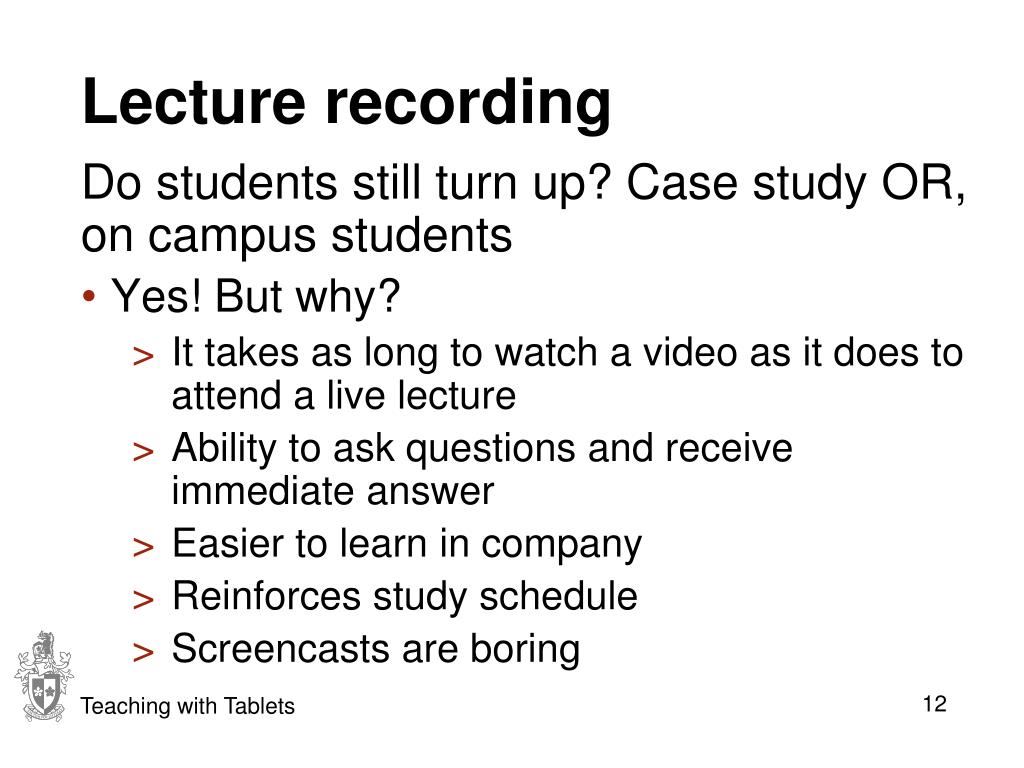 Lecture recording

Do students still turn up? Case study OR, on campus students

• Yes! But why?
> It takes as long to watch a video as it does to attend a live lecture
> Ability to ask questions and receive immediate answer
> Easier to learn in company
> Reinforces study schedule
> Screencasts are boring

Teaching with Tablets

12